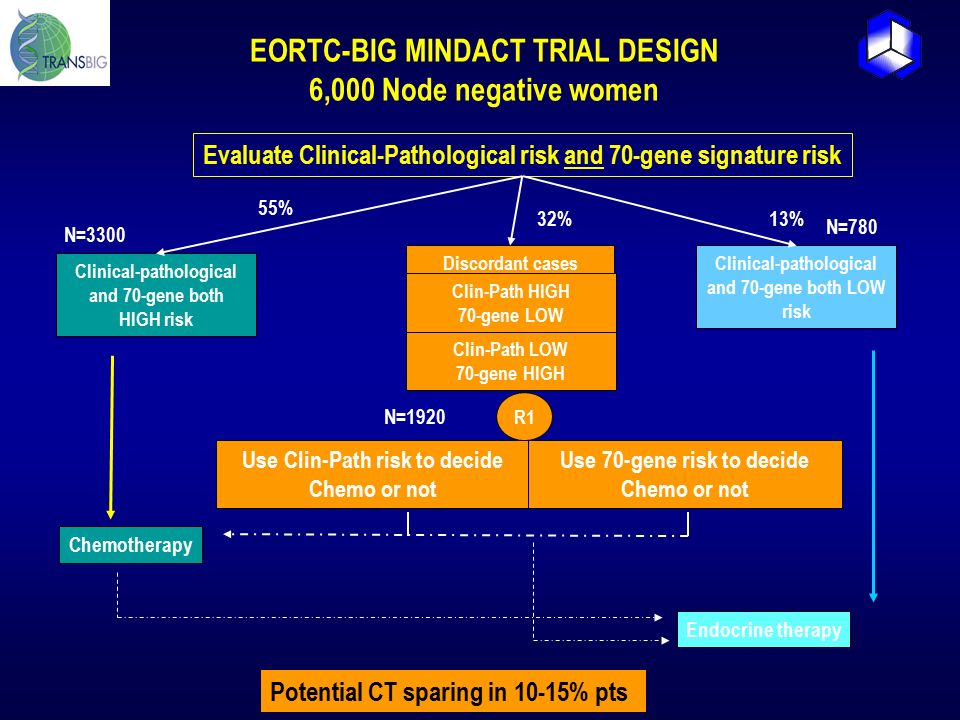 TRANSBIG

EORTC-BIG MINDACT TRIAL DESIGN
6,000 Node negative women

Evaluate Clinical-Pathological risk and 70-gene signature risk

55%

32%

13%

N=3300

Clinical-pathological and 70-gene both HIGH risk

Discordant cases

Clin-Path HIGH 70-gene LOW

Clin-Path LOW 70-gene HIGH

N=780

Clinical-pathological and 70-gene both LOW risk

N=1920

R1

Use Clin-Path risk to decide Chemo or not

Use 70-gene risk to decide Chemo or not

Chemotherapy

Endocrine therapy

Potential CT sparing in 10-15% pts